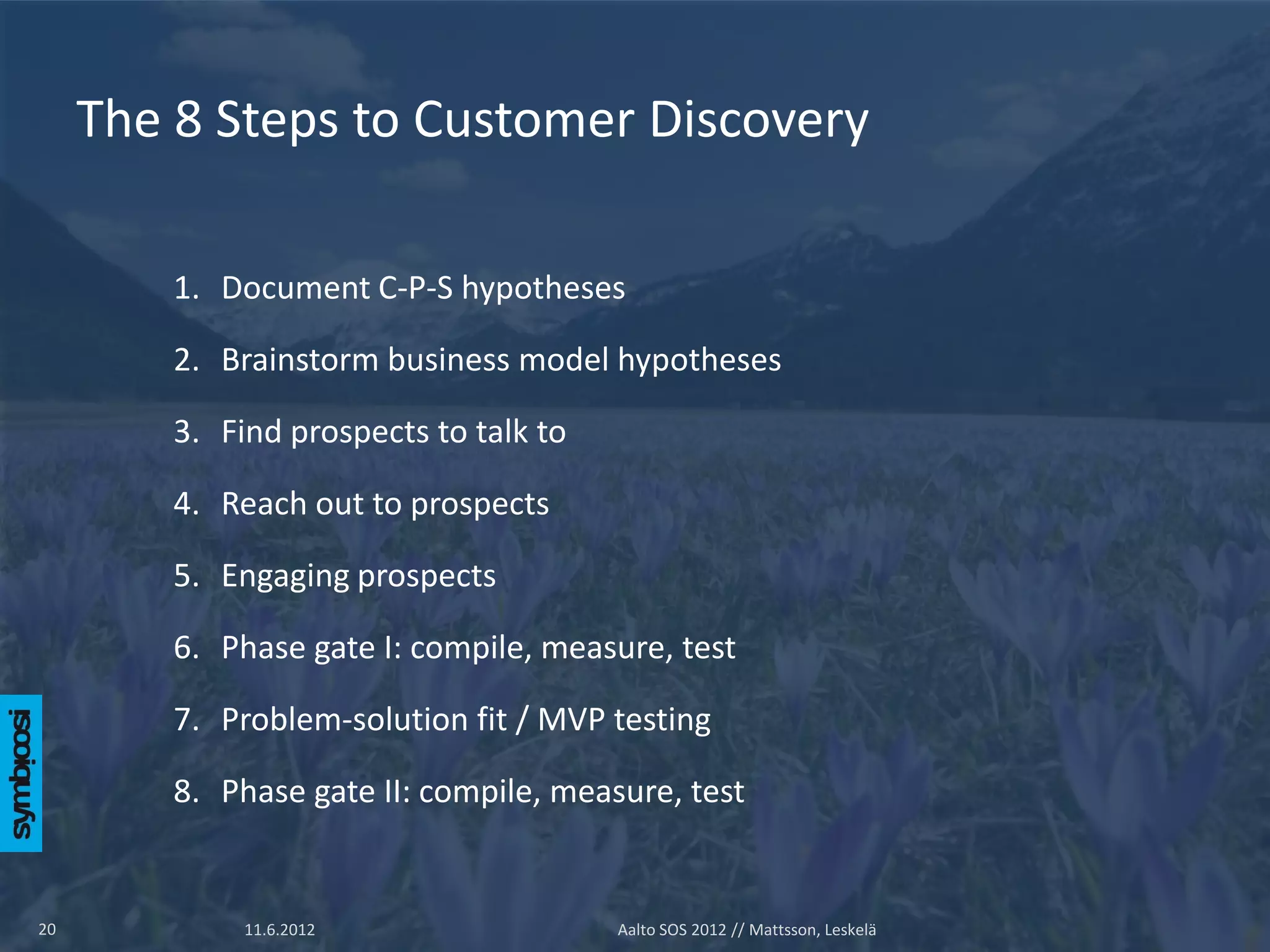 The 8 Steps to Customer Discovery

1. Document C-P-S hypotheses
2. Brainstorm business model hypotheses
3. Find prospects to talk to
4. Reach out to prospects
5. Engaging prospects
6. Phase gate I: compile, measure, test
7. Problem-solution fit / MVP testing
8. Phase gate II: compile, measure, test

symbioosi

20 11.6.2012 Aalto SOS 2012 // Mattsson, Leskelä